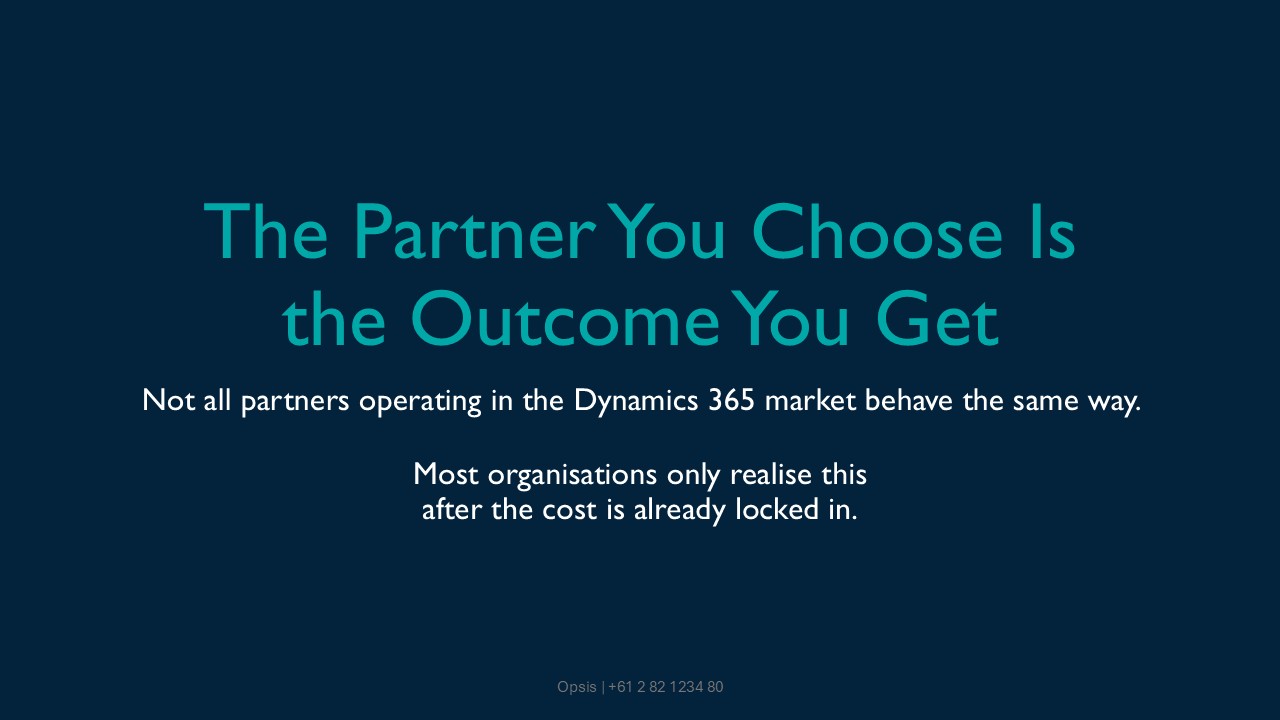 The Partner You Choose Is the Outcome You Get

Not all partners operating in the Dynamics 365 market behave the same way.

Most organisations only realise this after the cost is already locked in.

Opsis | +61 2 82 1234 80